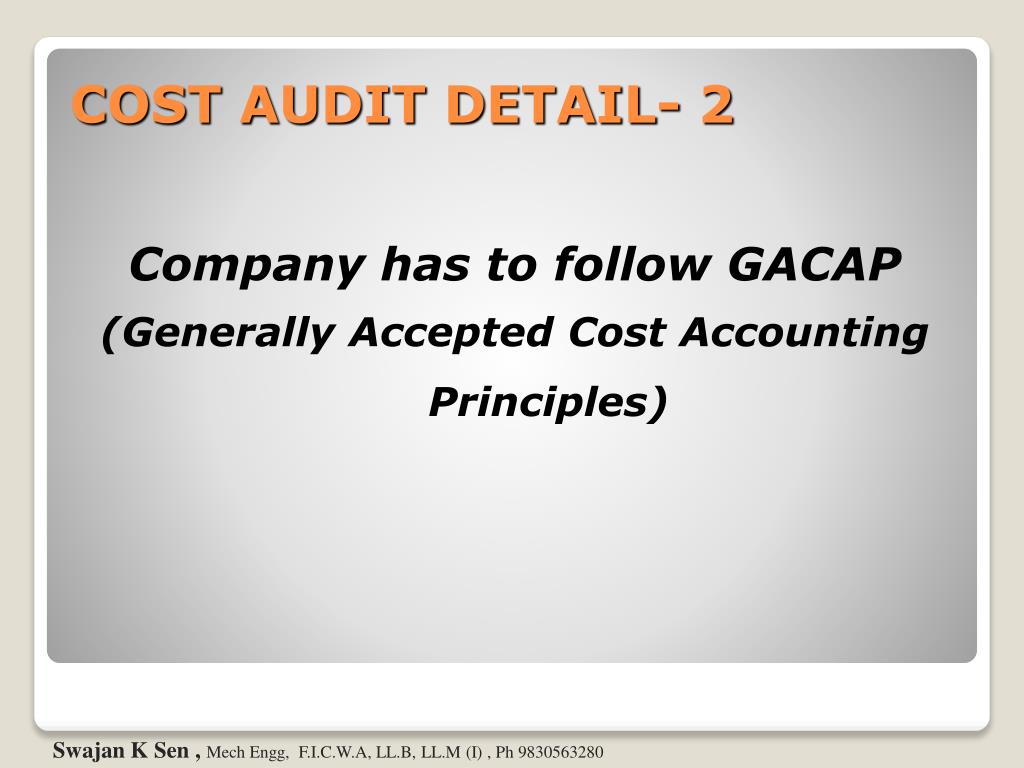 COST AUDIT DETAIL- 2

Company has to follow GACAP (Generally Accepted Cost Accounting Principles)

Swajan K Sen , Mech Engg, F.I.C.W.A, LL.B, LL.M (I) , Ph 9830563280